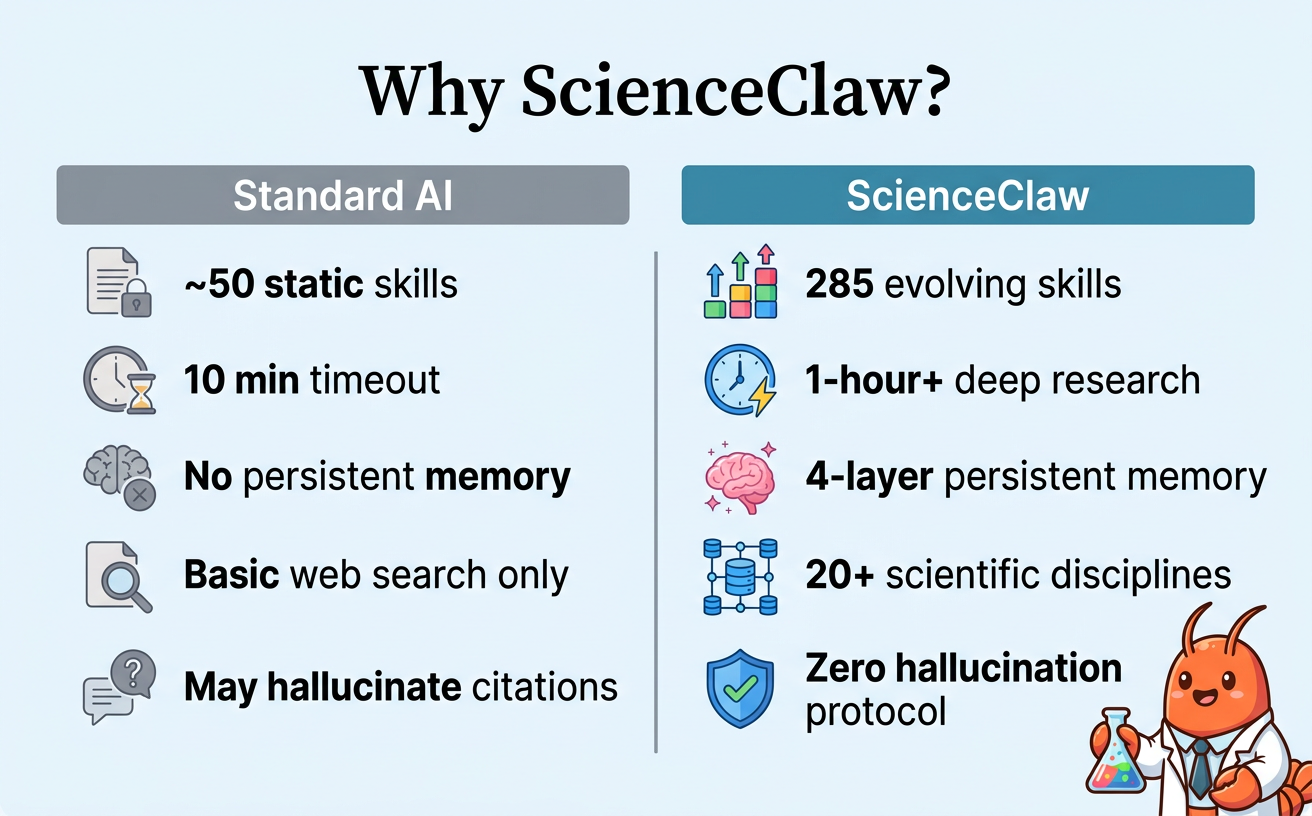 Why ScienceClaw?

Standard AI

~50 static skills

10 min timeout

No persistent memory

Basic web search only

May hallucinate citations

ScienceClaw

285 evolving skills

1-hour+ deep research

4-layer persistent memory

20+ scientific disciplines

Zero hallucination protocol